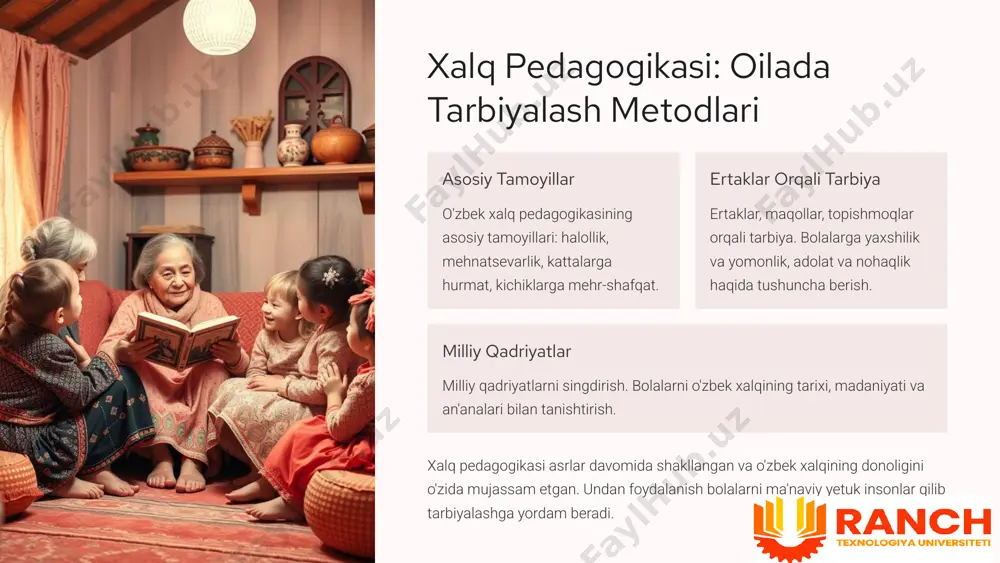 Xalq Pedagogikasi: Oilada Tarbiyalash Metodlari

Asosiy Tamoyillar

O'zbek xalq pedagogikasining asosiy tamoyillari: halollik, mehnatsevarlik, kattalarga hurmat, kichiklarga mehr-shafqat.

Ertaklar Orqali Tarbiya

Ertaklar, maqollar, topishmoqlar orqali tarbiya. Bolalarga yaxshilik va yomonlik, adolat va nohaqlik haqida tushuncha berish.

Milliy Qadriyatlar

Milliy qadriyatlarni singdirish. Bolalarni o'zbek xalqining tarixi, madaniyati va an'analari bilan tanishtirish.

Xalq pedagogikasi asrlar davomida shakllangan va o'zbek xalqining donoligini o'zida mujassam etgan. Undan foydalanish bolalarni ma'naviy yetuk insonlar qilib tarbiyalashga yordam beradi.

FaylHub.uz

RANCH
TEXNOLOGIYA UNIVERSITETI